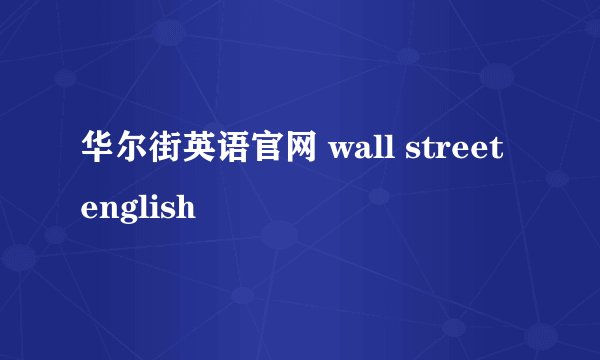 华尔街英语官网 wall street english